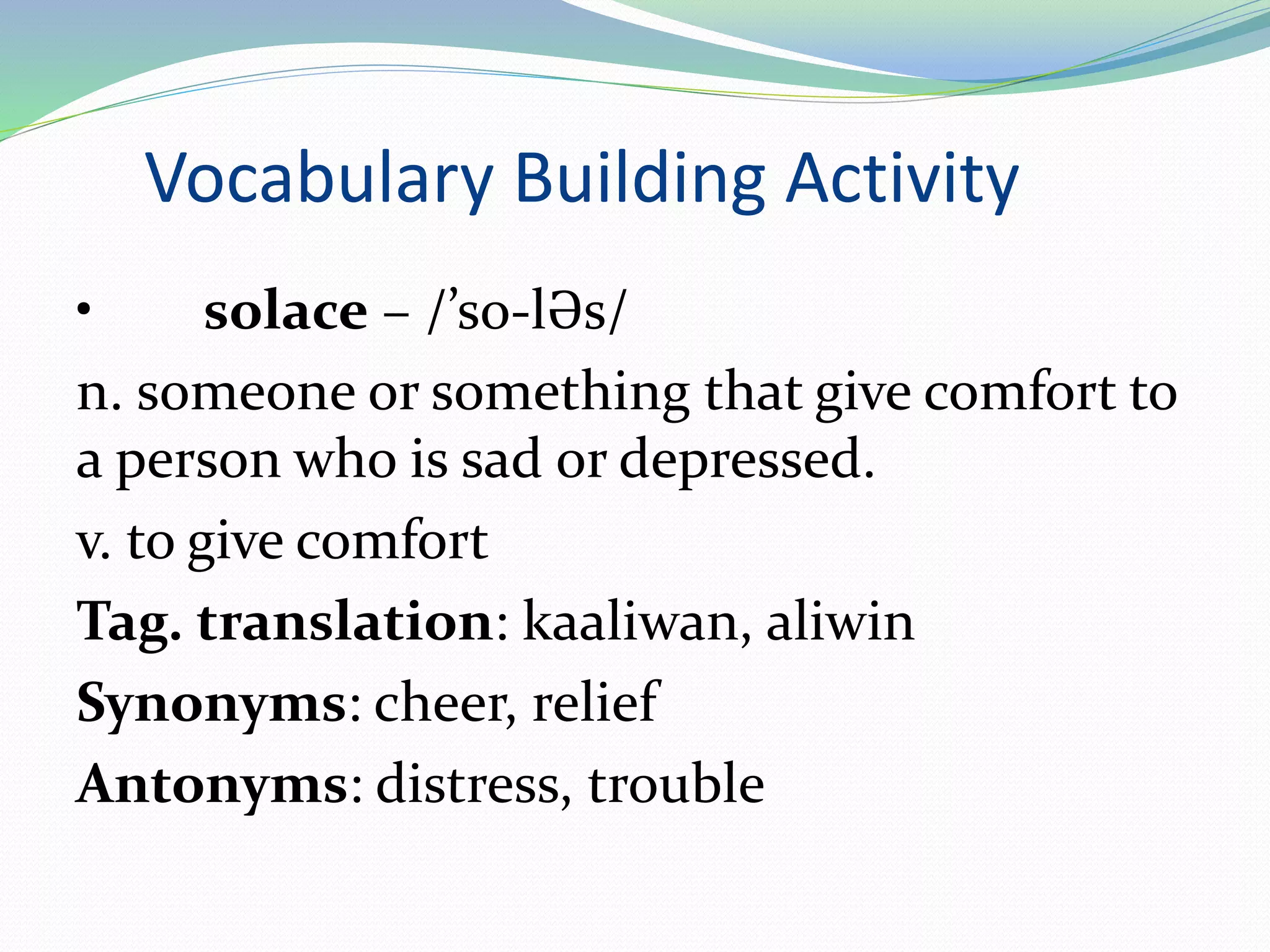 Vocabulary Building Activity

• solace – /’so-lƏs/

n. someone or something that give comfort to a person who is sad or depressed.

v. to give comfort

Tag. translation: kaaliwan, aliwin

Synonyms: cheer, relief

Antonyms: distress, trouble